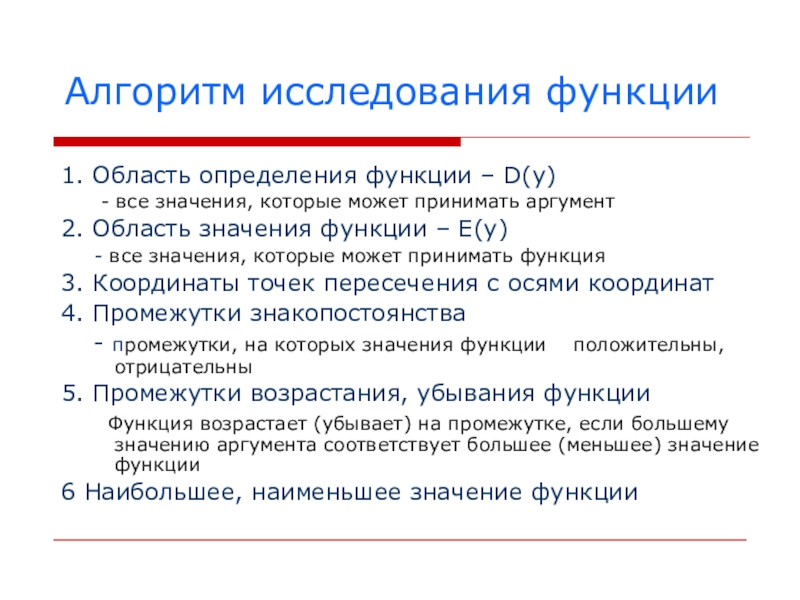 Алгоритм исследования функции

1. Область определения функции – D(y)
- все значения, которые может принимать аргумент

2. Область значения функции – E(y)
- все значения, которые может принимать функция

3. Координаты точек пересечения с осями координат

4. Промежутки знакопостоянства
- промежутки, на которых значения функции положительны, отрицательны

5. Промежутки возрастания, убывания функции
Функция возрастает (убывает) на промежутке, если большему значению аргумента соответствует большее (меньшее) значение функции

6 Наибольшее, наименьшее значение функции